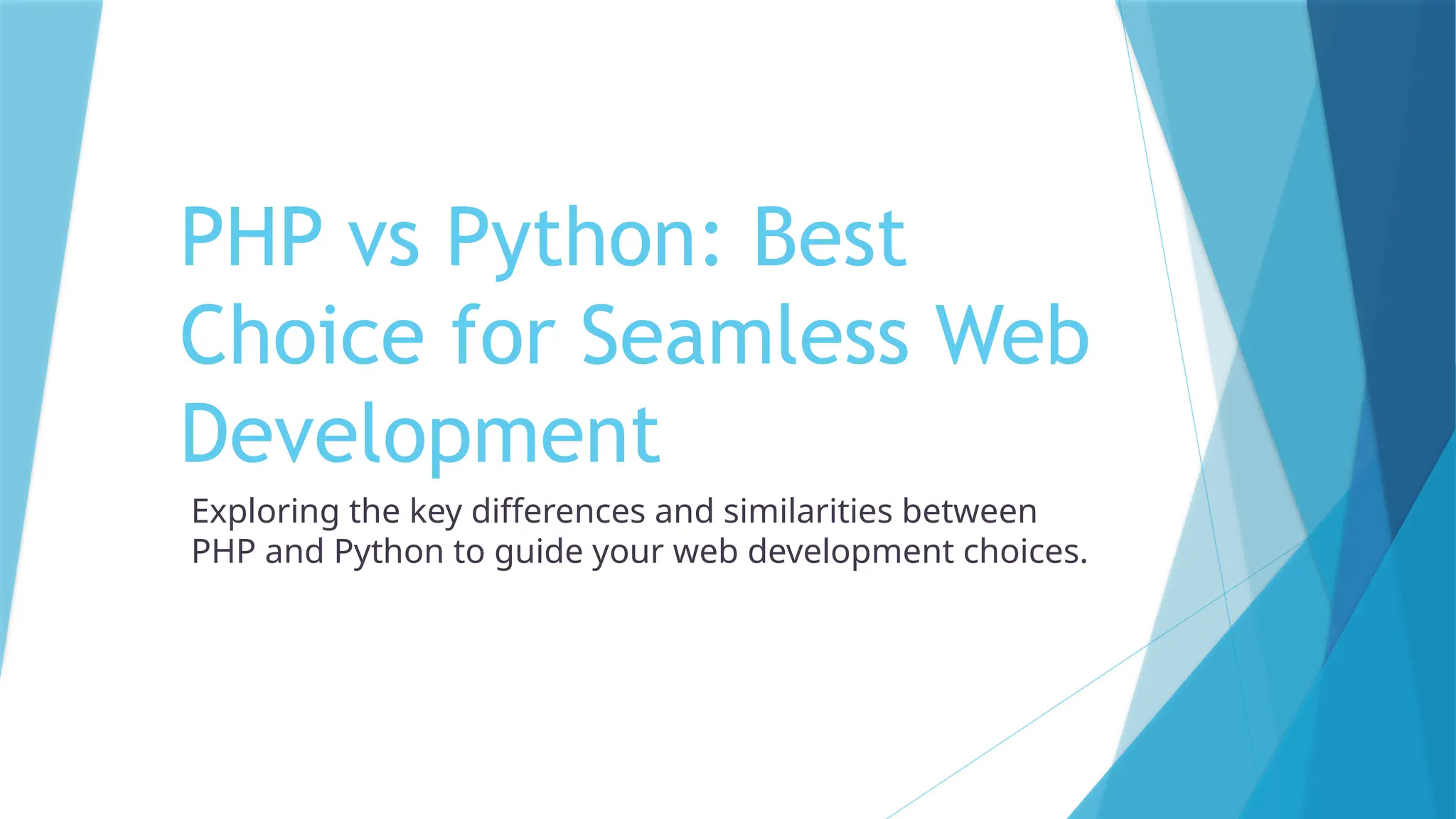 PHP vs Python: Best Choice for Seamless Web Development

Exploring the key differences and similarities between PHP and Python to guide your web development choices.